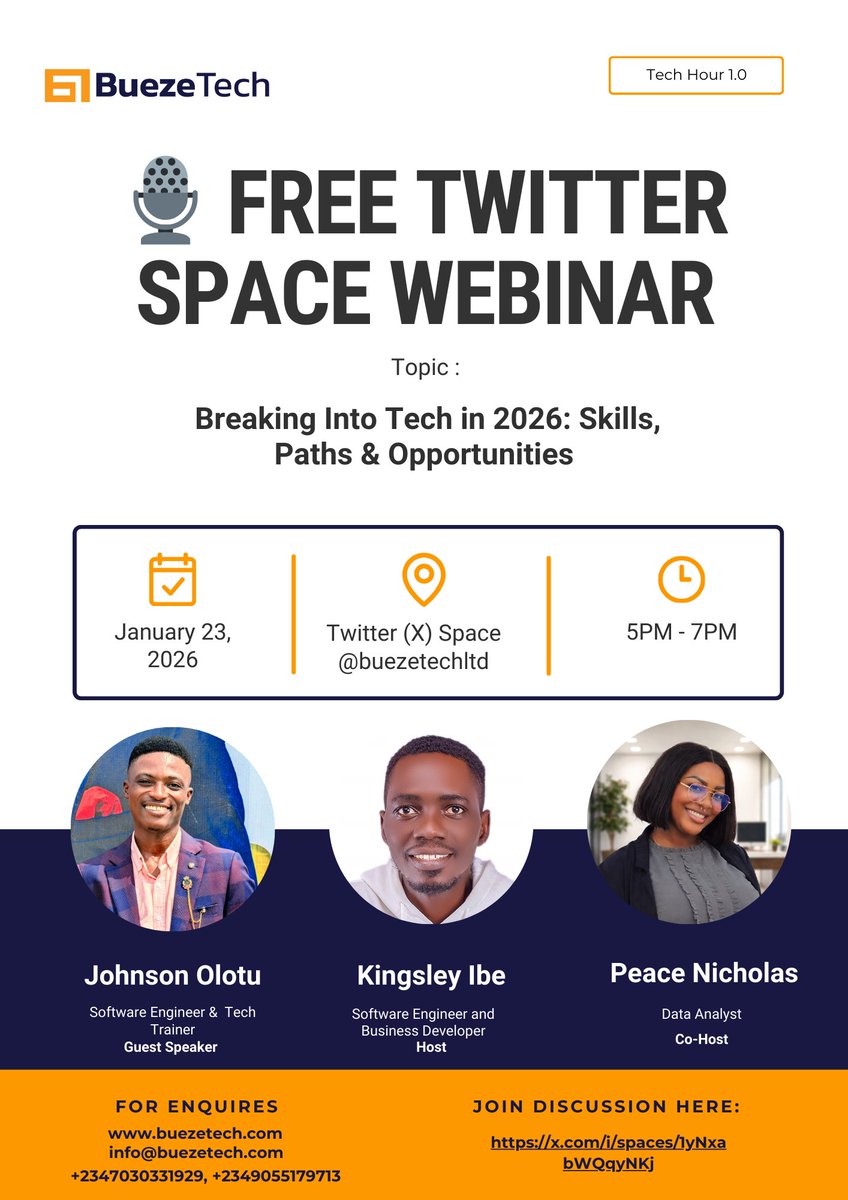 BuezeTech

Tech Hour 1.0

FREE TWITTER SPACE WEBINAR

Topic :

Breaking Into Tech in 2026: Skills, Paths & Opportunities

January 23, 2026

Twitter (X) Space @buezetechltd

5PM - 7PM

Johnson Olotu
Software Engineer & Tech Trainer
Guest Speaker

Kingsley Ibe
Software Engineer and Business Developer
Host

Peace Nicholas
Data Analyst
Co-Host

FOR ENQUIRES
www.buezetech.com
info@buezetech.com
+2347030331929, +2349055179713

JOIN DISCUSSION HERE:
https://x.com/i/spaces/1yNxabWQqyNKj